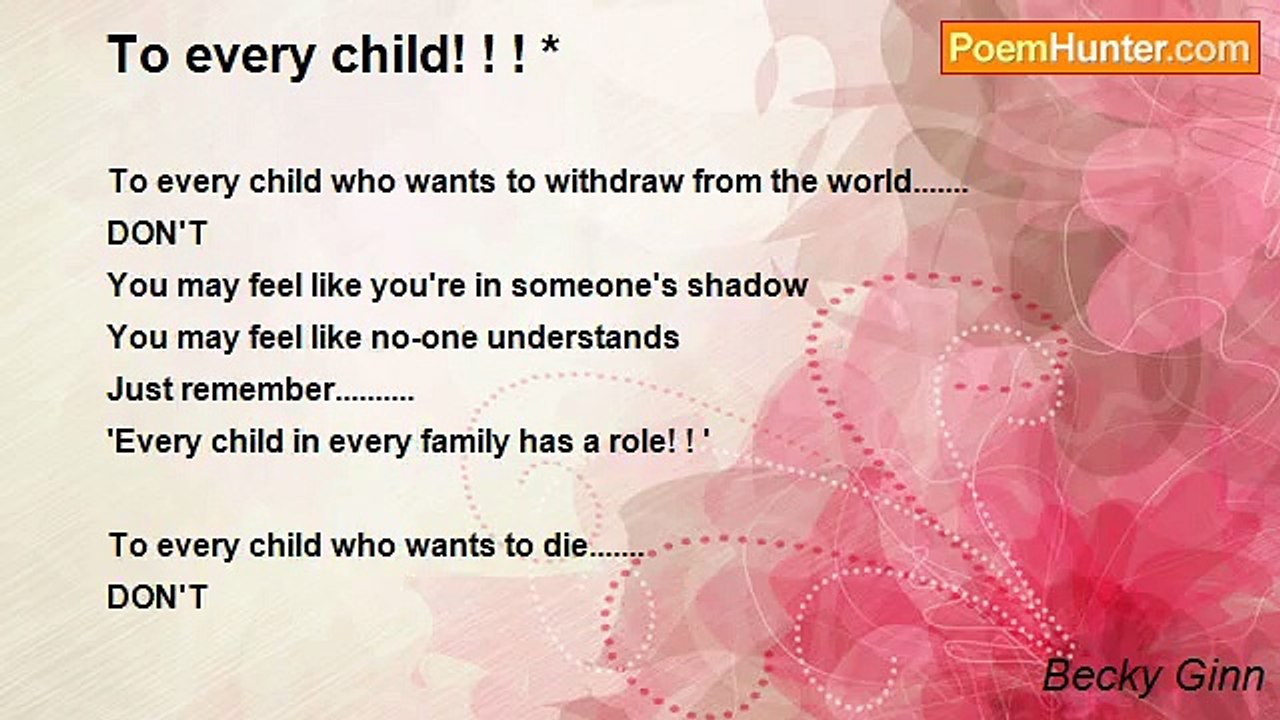 To every child! ! ! *

PoemHunter.com

To every child who wants to withdraw from the world.......
DON'T
You may feel like you're in someone's shadow
You may feel like no-one understands
Just remember..........
'Every child in every family has a role! ! '

To every child who wants to die.......
DON'T

Becky Ginn